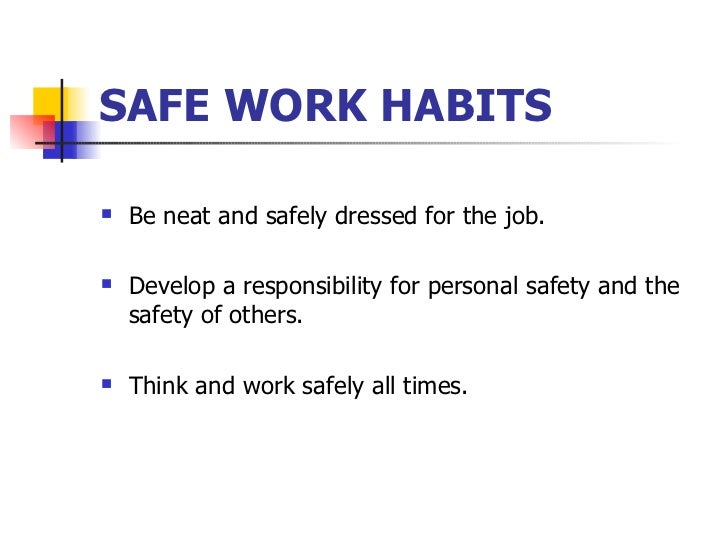 SAFE WORK HABITS

- Be neat and safely dressed for the job.

- Develop a responsibility for personal safety and the safety of others.

- Think and work safely all times.